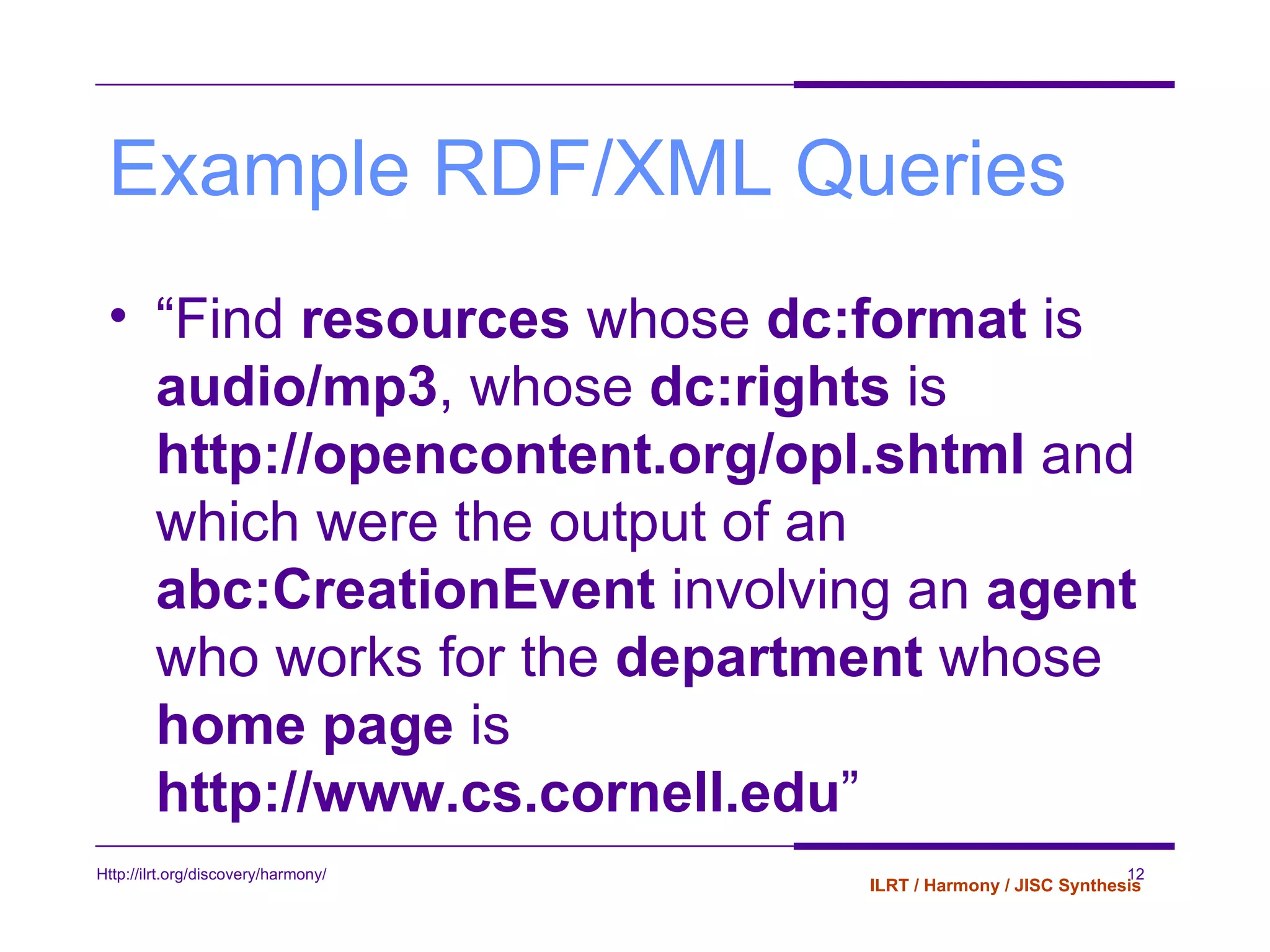 Example RDF/XML Queries

• “Find resources whose dc:format is audio/mp3, whose dc:rights is http://opencontent.org/opl.shtml and which were the output of an abc:CreationEvent involving an agent who works for the department whose home page is http://www.cs.cornell.edu”

Http://ilrt.org/discovery/harmony/

12

ILRT / Harmony / JISC Synthesis